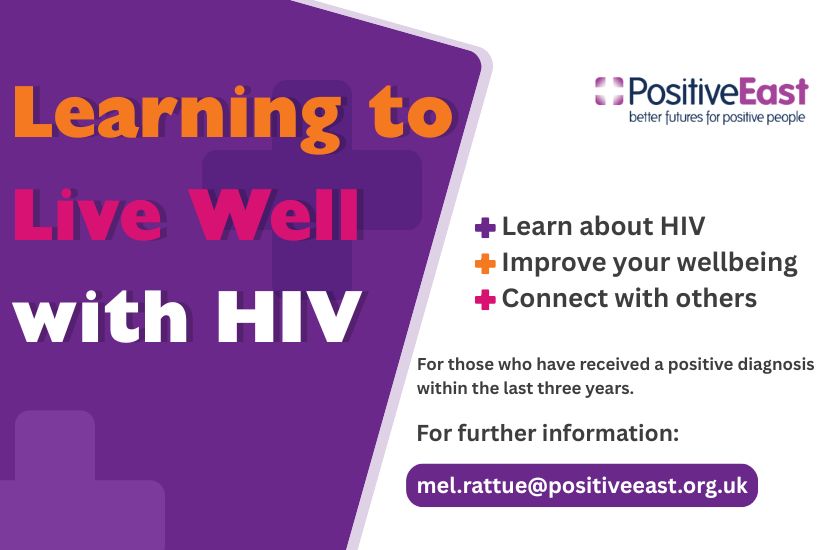 Learning to Live Well with HIV

PositiveEast
better futures for positive people

Learn about HIV
Improve your wellbeing
Connect with others

For those who have received a positive diagnosis within the last three years.

For further information:

mel.rattue@positiveeast.org.uk